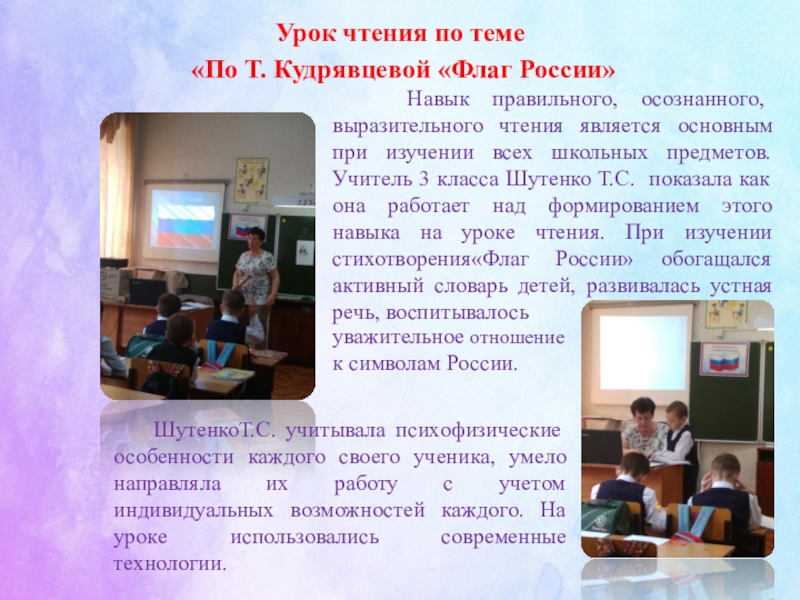 Урок чтения по теме
«По Т. Кудрявцевой «Флаг России»

Навык правильного, осознанного, выразительного чтения является основным при изучении всех школьных предметов. Учитель 3 класса Шутенко Т.С. показала как она работает над формированием этого навыка на уроке чтения. При изучении стихотворения«Флаг России» обогащался активный словарь детей, развивалась устная речь, воспитывалось уважительное отношение к символам России.

ШутенкоТ.С. учитывала психофизические особенности каждого своего ученика, умело направляла их работу с учетом индивидуальных возможностей каждого. На уроке использовались современные технологии.